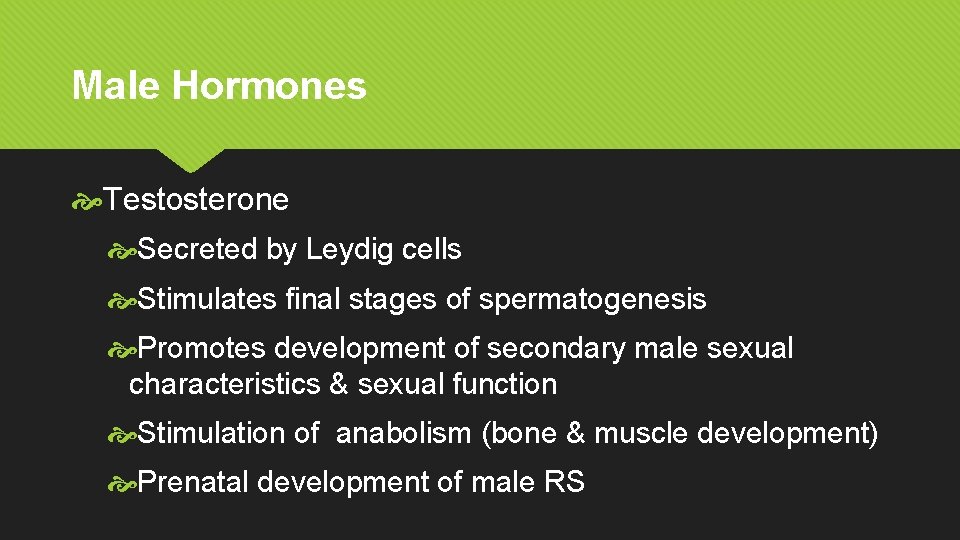 Male Hormones

Testosterone

Secreted by Leydig cells

Stimulates final stages of spermatogenesis

Promotes development of secondary male sexual characteristics & sexual function

Stimulation of anabolism (bone & muscle development)

Prenatal development of male RS